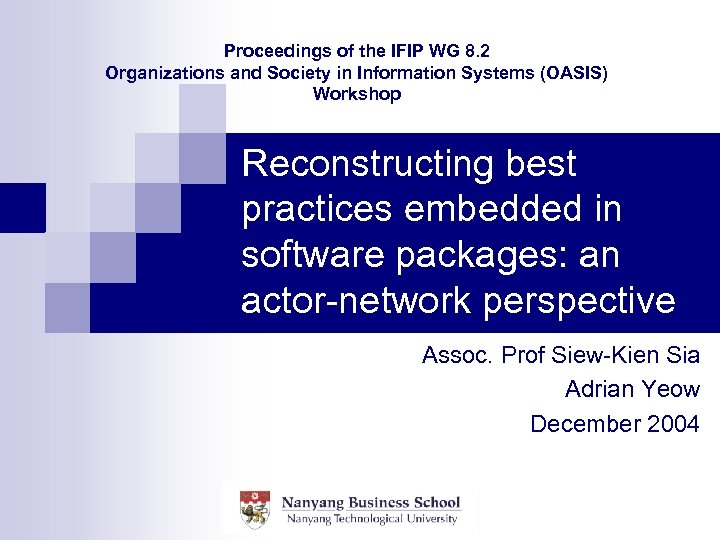 Proceedings of the IFIP WG 8.2
Organizations and Society in Information Systems (OASIS)
Workshop

Reconstructing best practices embedded in software packages: an actor-network perspective

Assoc. Prof Siew-Kien Sia
Adrian Yeow
December 2004

Nanyang Business School
Nanyang Technological University